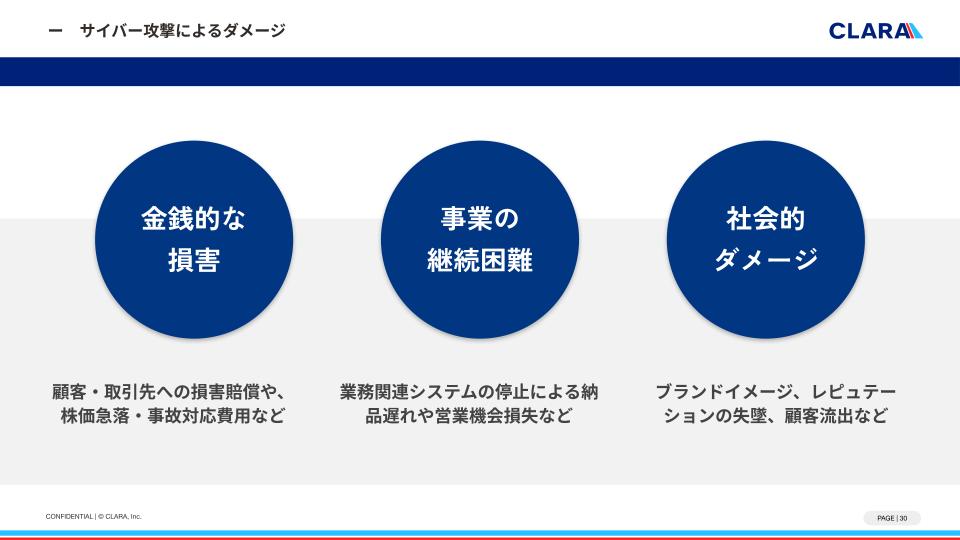 ー　サイバー攻撃によるダメージ

CLARA

金銭的な
損害

事業の
継続困難

社会的
ダメージ

顧客・取引先への損害賠償や、株価急落・事故対応費用など

業務関連システムの停止による納品遅れや営業機会損失など

ブランドイメージ、レピュテーションの失墜、顧客流出など

CONFIDENTIAL | © CLARA, Inc.

PAGE | 30